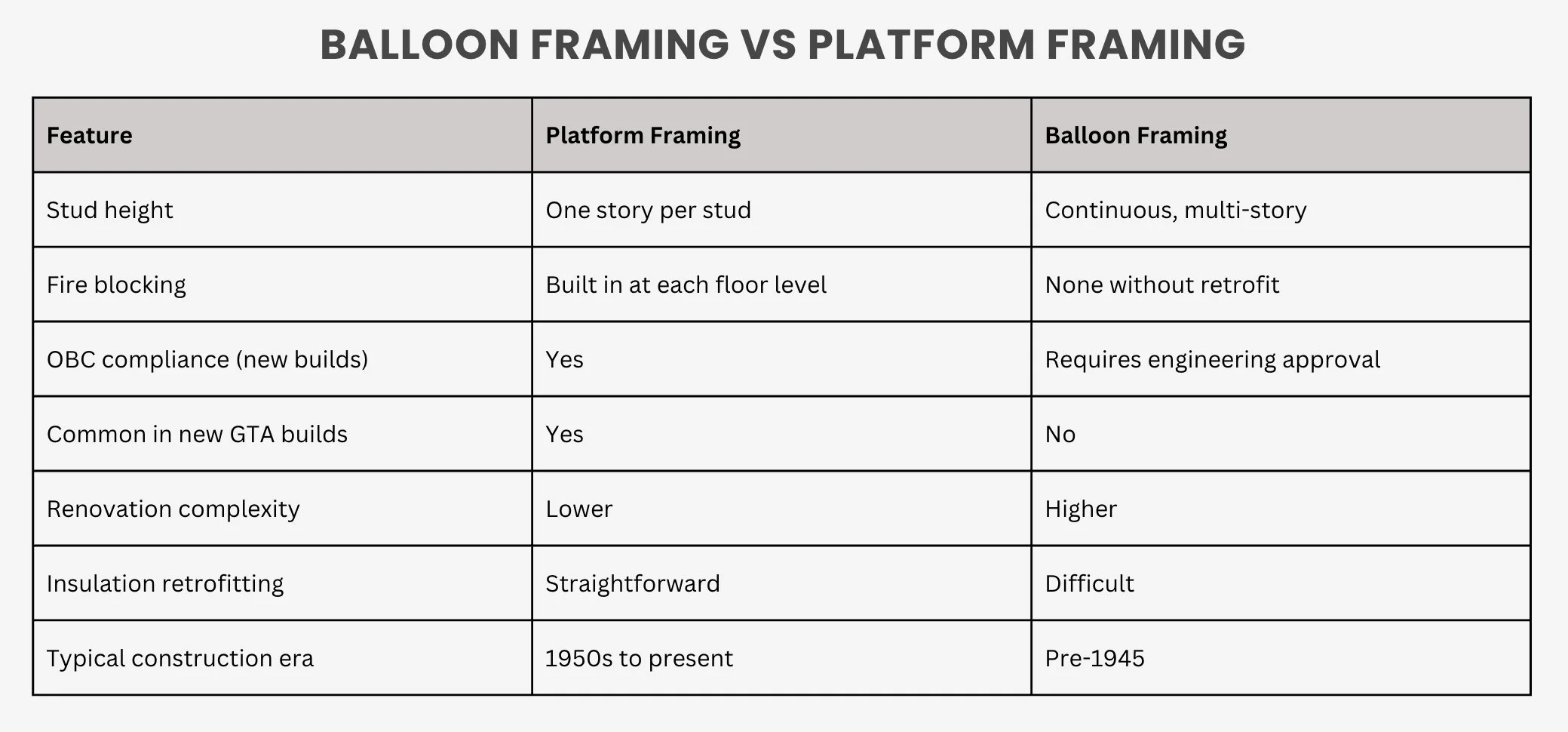 BALLOON FRAMING VS PLATFORM FRAMING

| Feature | Platform Framing | Balloon Framing |
|---|---|---|
| Stud height | One story per stud | Continuous, multi-story |
| Fire blocking | Built in at each floor level | None without retrofit |
| OBC compliance (new builds) | Yes | Requires engineering approval |
| Common in new GTA builds | Yes | No |
| Renovation complexity | Lower | Higher |
| Insulation retrofitting | Straightforward | Difficult |
| Typical construction era | 1950s to present | Pre-1945 |